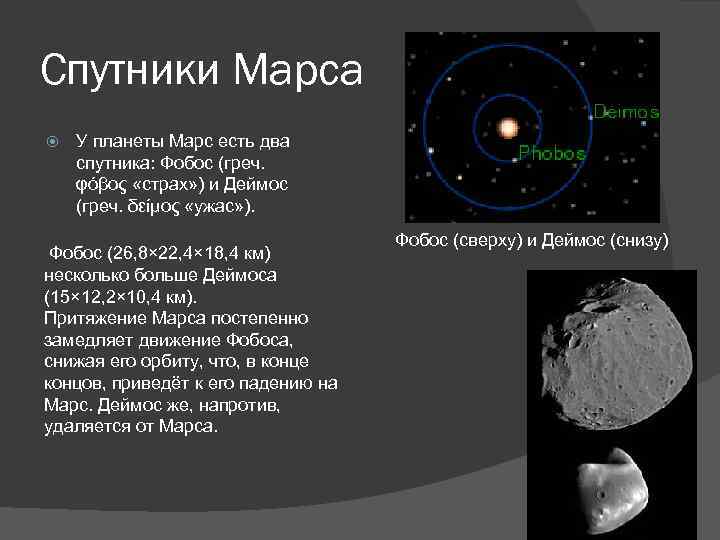 Спутники Марса

У планеты Марс есть два спутника: Фобос (греч. φόβος «страх») и Деймос (греч. δείμος «ужас»).

Фобос (26,8×22,4×18,4 км) несколько больше Деймоса (15×12,2×10,4 км). Притяжение Марса постепенно замедляет движение Фобоса, снижая его орбиту, что, в конце концов, приведёт к его падению на Марс. Деймос же, напротив, удаляется от Марса.

Deimos

Phobos

Фобос (сверху) и Деймос (снизу)